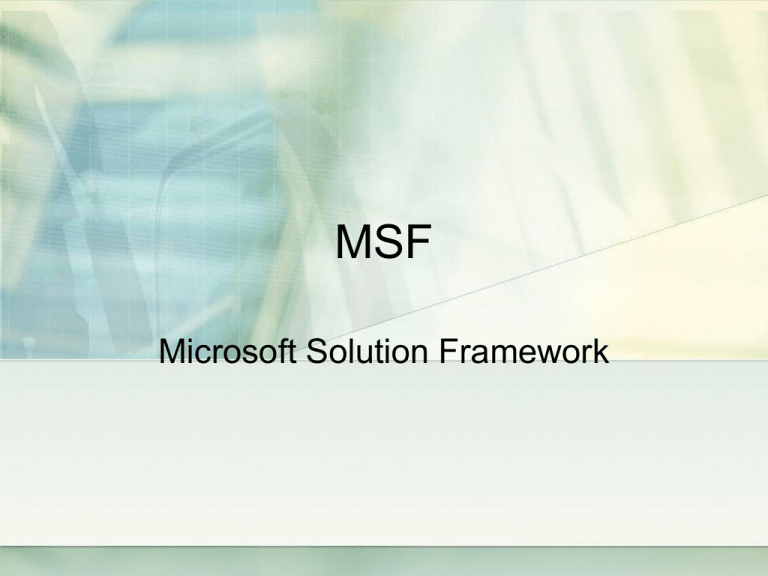 MSF

Microsoft Solution Framework